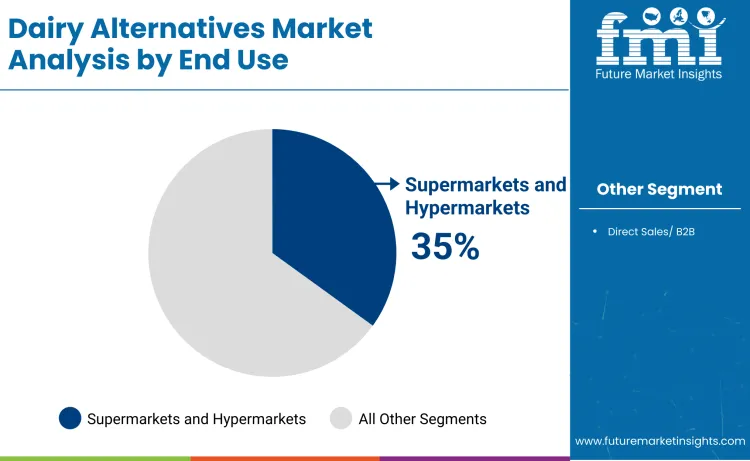 Dairy Alternatives Market Analysis by End Use

fmi
Future Market Insights

Supermarkets and Hypermarkets
35%

Other Segment

• Direct Sales/ B2B

Supermarkets and Hypermarkets
All Other Segments

www.futuremarketinsights.com